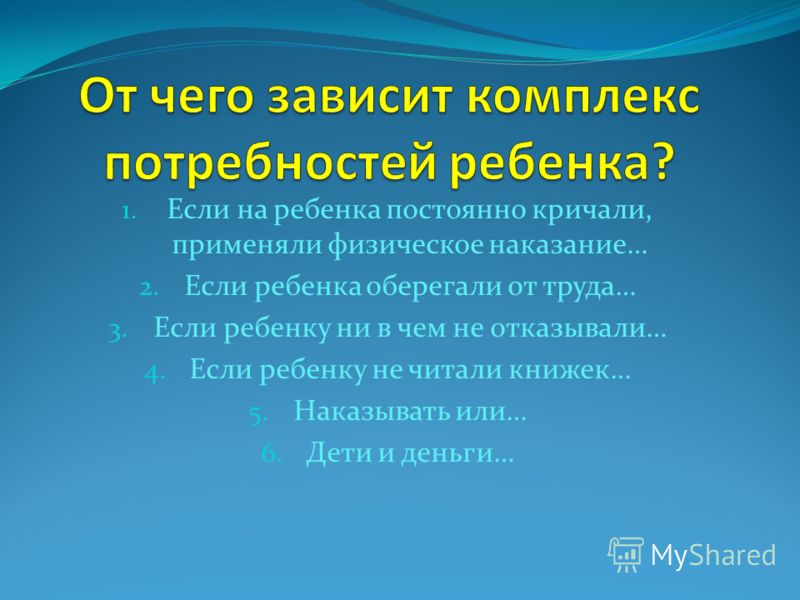 От чего зависит комплекс потребностей ребенка?

1. Если на ребенка постоянно кричали, применяли физическое наказание…
2. Если ребенка оберегали от труда…
3. Если ребенку ни в чем не отказывали…
4. Если ребенку не читали книжек…
5. Наказывать или…
6. Дети и деньги…

MyShared